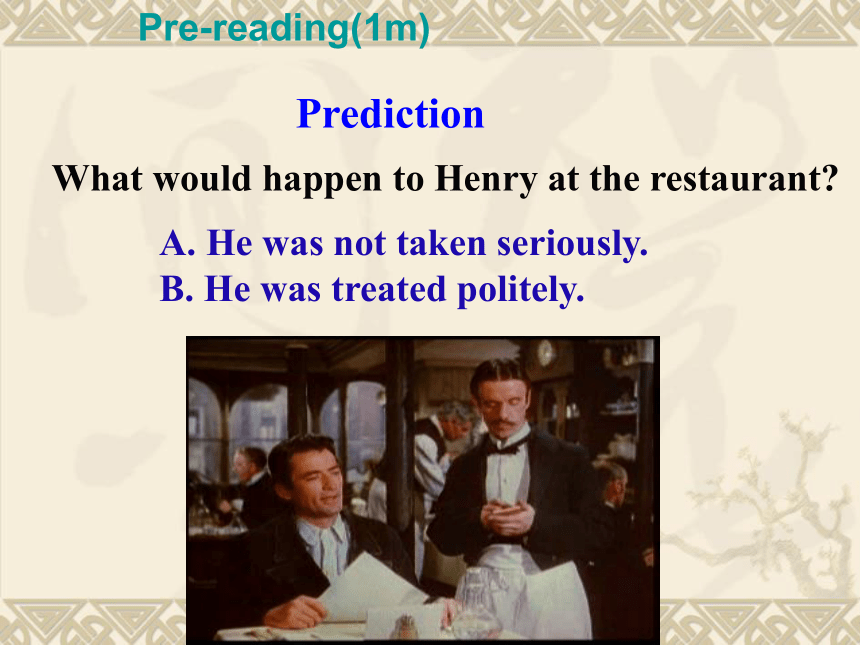 Pre-reading(1m)

Prediction

What would happen to Henry at the restaurant?

A. He was not taken seriously.
B. He was treated politely.